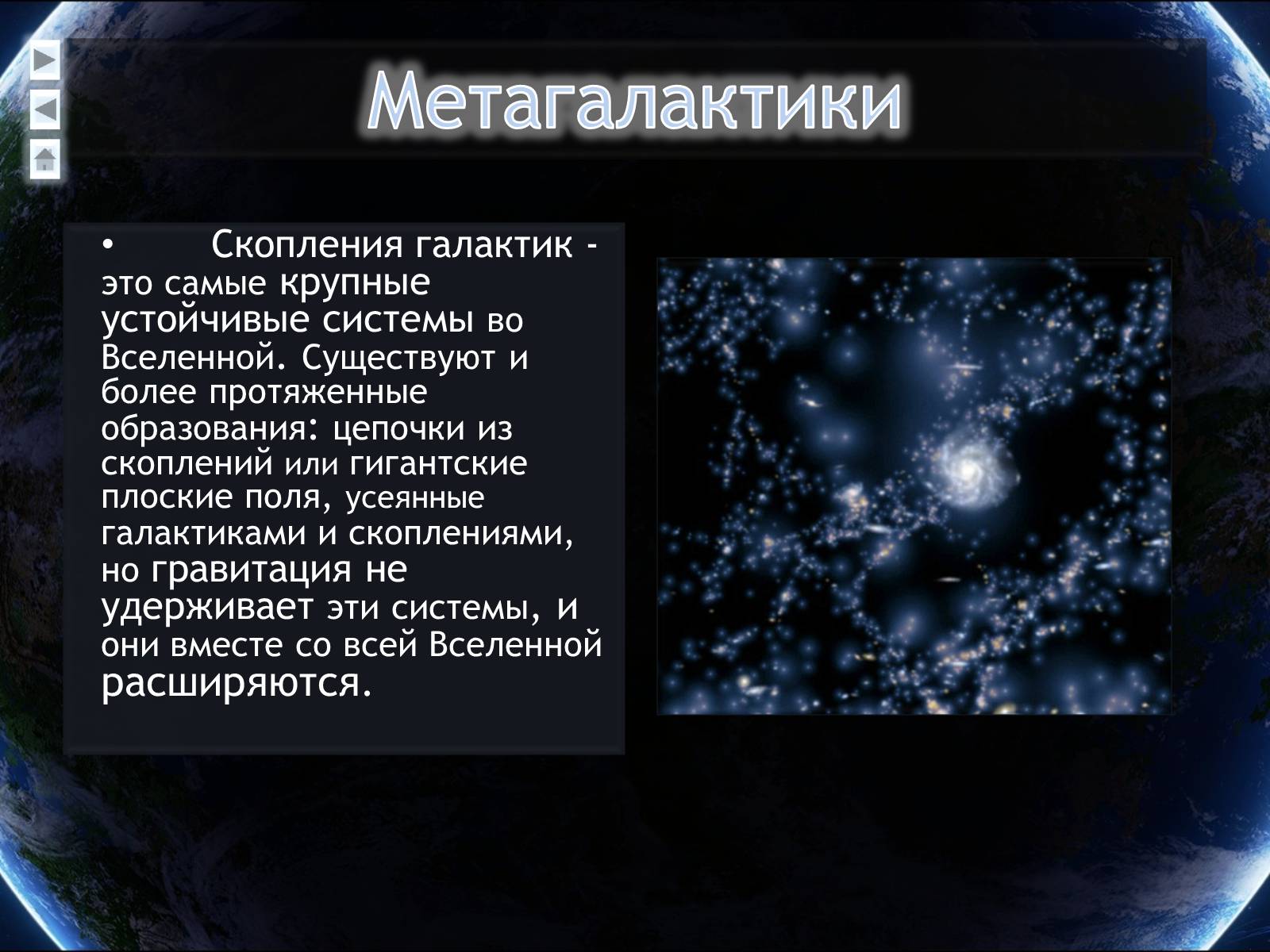 Метагалактики

• Скопления галактик - это самые крупные устойчивые системы во Вселенной. Существуют и более протяженные образования: цепочки из скоплений или гигантские плоские поля, усеянные галактиками и скоплениями, но гравитация не удерживает эти системы, и они вместе со всей Вселенной расширяются.